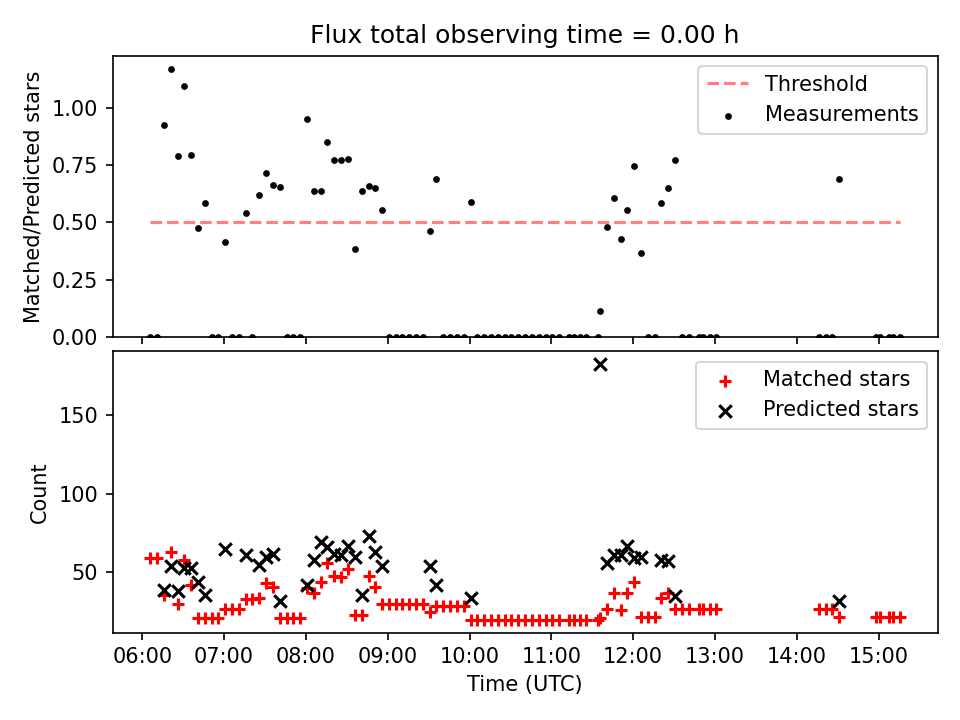 Flux total observing time = 0.00 h

Matched/Predicted stars

1.00
0.75
0.50
0.25
0.00

Threshold
Measurements

Count

150
100
50

Matched stars
Predicted stars

06:00 07:00 08:00 09:00 10:00 11:00 12:00 13:00 14:00 15:00
Time (UTC)